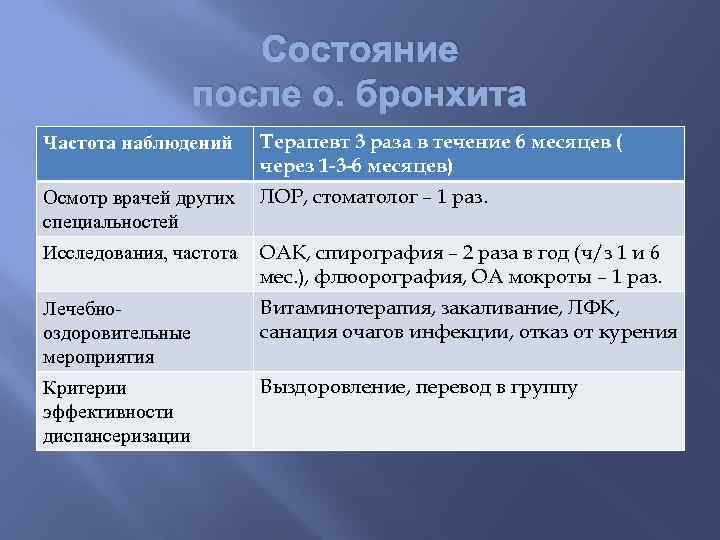 Состояние после о. бронхита

| Частота наблюдений | Терапевт 3 раза в течение 6 месяцев ( через 1-3-6 месяцев) |
|---|---|
| Осмотр врачей других специальностей | ЛОР, стоматолог – 1 раз. |
| Исследования, частота | ОАК, спирография – 2 раза в год (ч/з 1 и 6 мес.), флюорография, ОА мокроты – 1 раз. |
| Лечебно-оздоровительные мероприятия | Витаминотерапия, закаливание, ЛФК, санация очагов инфекции, отказ от курения |
| Критерии эффективности диспансеризации | Выздоровление, перевод в группу |